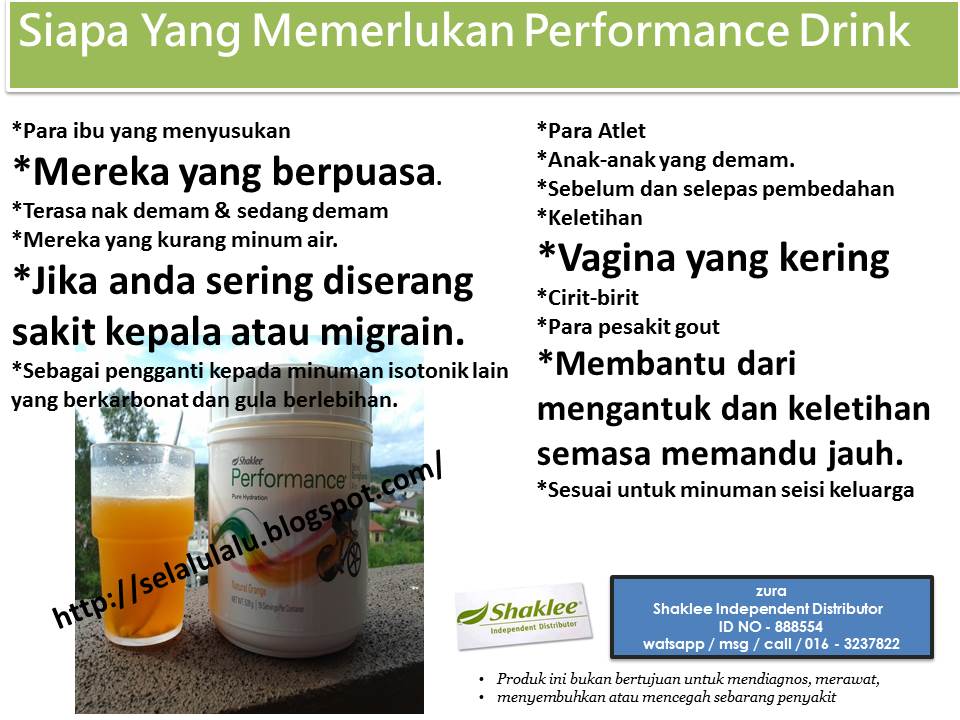 Siapa Yang Memerlukan Performance Drink

*Para ibu yang menyusukan
*Mereka yang berpuasa.
*Terasa nak demam & sedang demam
*Mereka yang kurang minum air.
*Jika anda sering diserang sakit kepala atau migrain.
*Sebagai pengganti kepada minuman isotonik lain yang berkarbonat dan gula berlebihan.

*Para Atlet
*Anak-anak yang demam.
*Sebelum dan selepas pembedahan
*Keletihan
*Vagina yang kering
*Cirit-birit
*Para pesakit gout
*Membantu dari mengantuk dan keletihan semasa memandu jauh.
*Sesuai untuk minuman seisi keluarga

Shaklee
Performance
Pure Hydration
Natural Orange

http://selalulalu.blogspot.com/

Shaklee
Independent Distributor

zura
Shaklee Independent Distributor
ID NO - 888554
watsapp / msg / call / 016 - 3237822

• Produk ini bukan bertujuan untuk mendiagnos, merawat,
• menyembuhkan atau mencegah sebarang penyakit